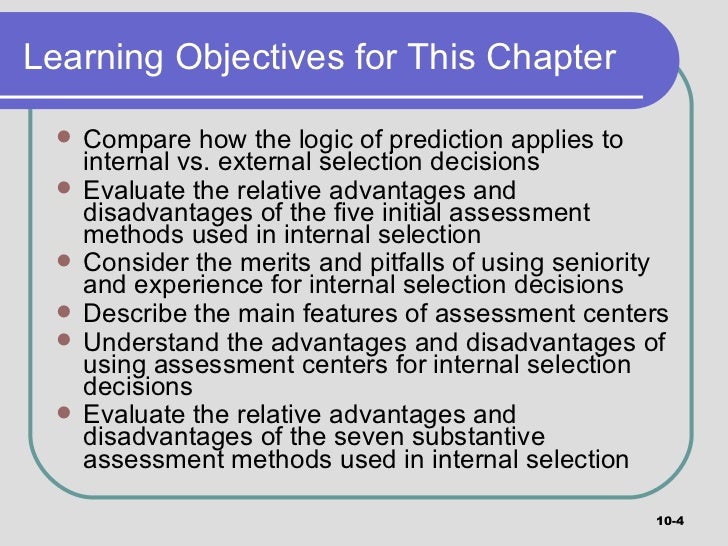 Learning Objectives for This Chapter

- Compare how the logic of prediction applies to internal vs. external selection decisions
- Evaluate the relative advantages and disadvantages of the five initial assessment methods used in internal selection
- Consider the merits and pitfalls of using seniority and experience for internal selection decisions
- Describe the main features of assessment centers
- Understand the advantages and disadvantages of using assessment centers for internal selection decisions
- Evaluate the relative advantages and disadvantages of the seven substantive assessment methods used in internal selection

10-4